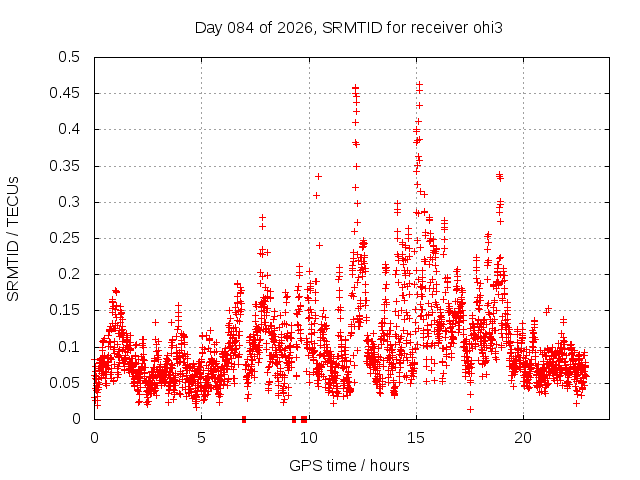 Day 084 of 2026, SRMTID for receiver ohi3

SRMTID / TECUs

0.5
0.45
0.4
0.35
0.3
0.25
0.2
0.15
0.1
0.05
0

0
5
10
15
20

GPS time / hours